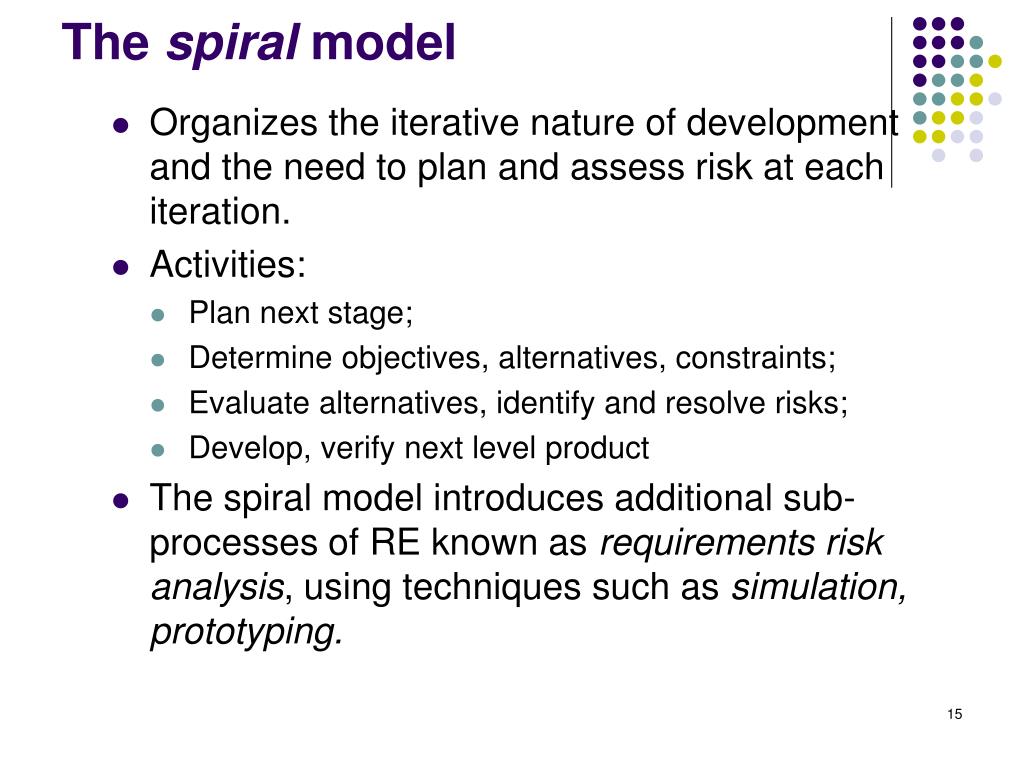 The spiral model

- Organizes the iterative nature of development and the need to plan and assess risk at each iteration.
- Activities:
  - Plan next stage;
  - Determine objectives, alternatives, constraints;
  - Evaluate alternatives, identify and resolve risks;
  - Develop, verify next level product
- The spiral model introduces additional sub-processes of RE known as requirements risk analysis, using techniques such as simulation, prototyping.

15